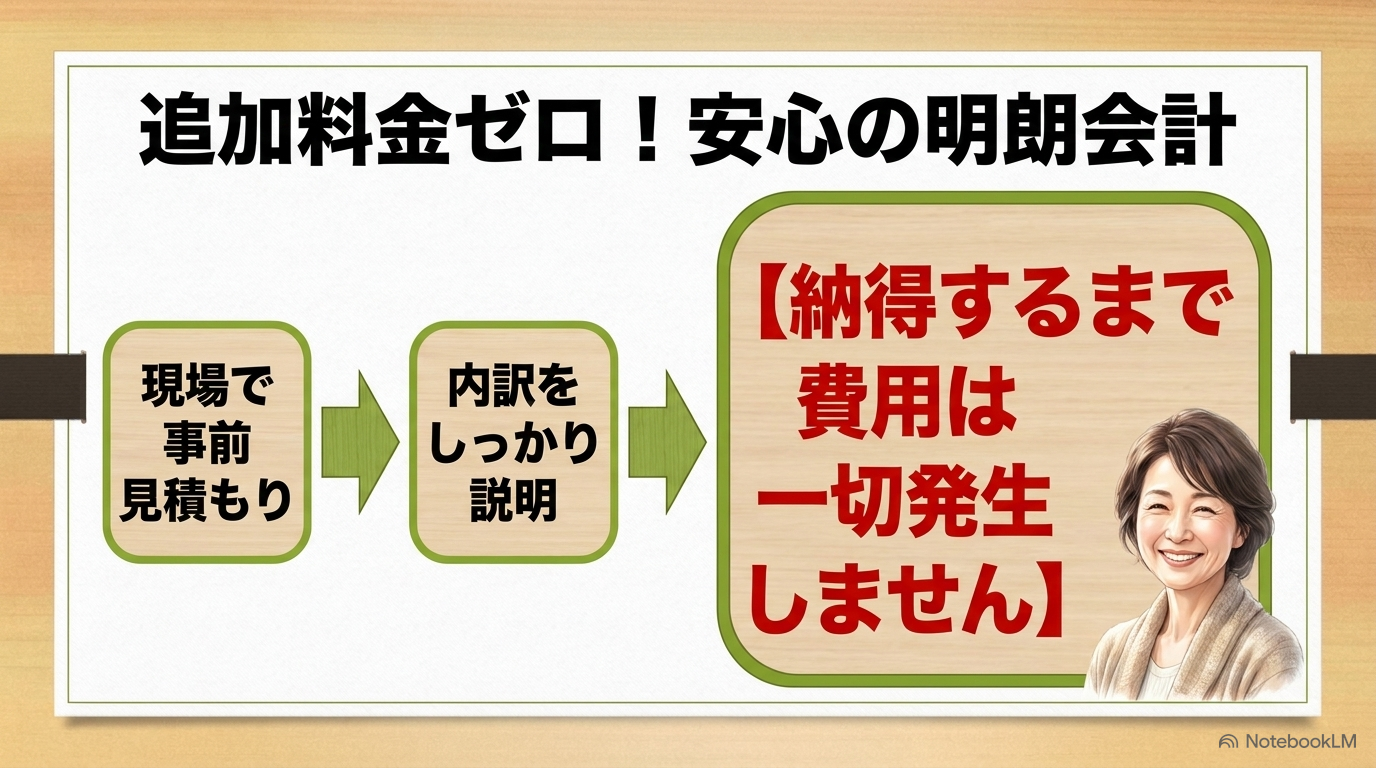 追加料金ゼロ！安心の明朗会計

現場で事前見積もり

内訳をしっかり説明

【納得するまで費用は一切発生しません】

NotebookLM